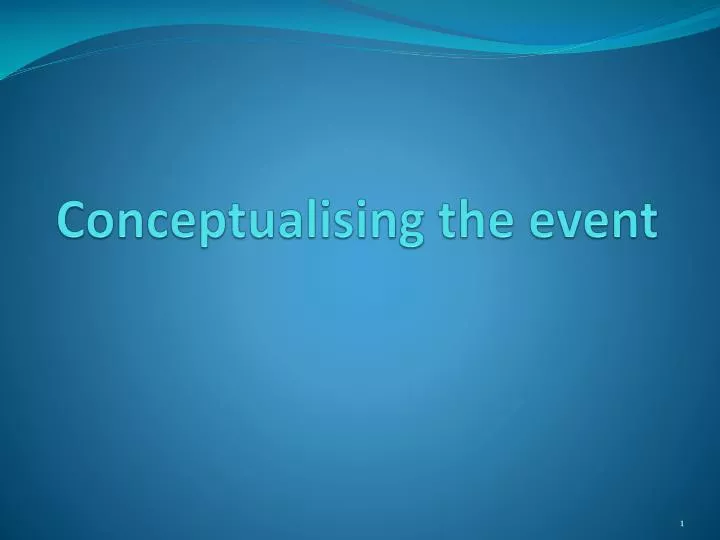 Conceptualising the event

1